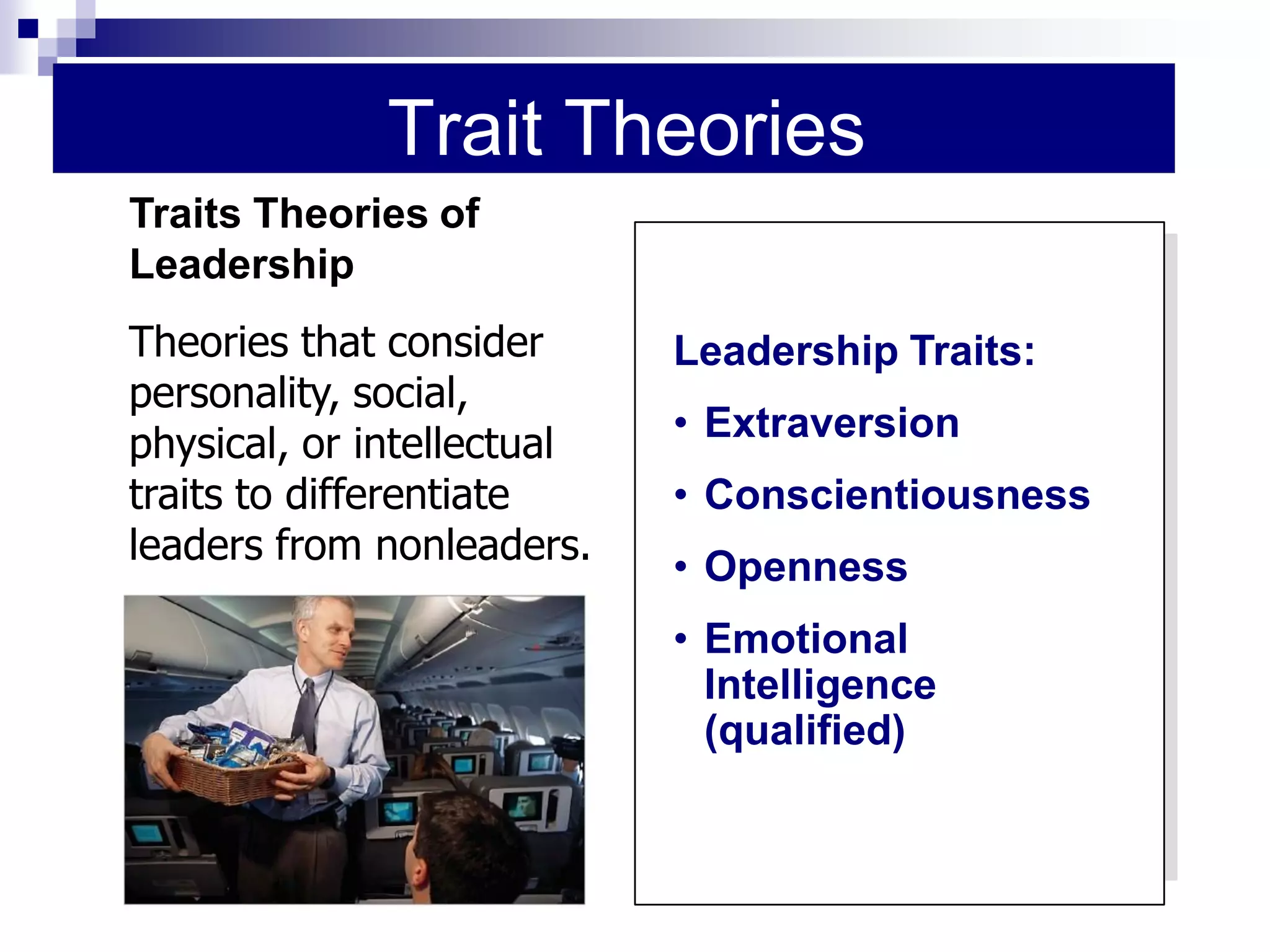 Trait Theories

Traits Theories of Leadership

Theories that consider personality, social, physical, or intellectual traits to differentiate leaders from nonleaders.

Leadership Traits:

• Extraversion
• Conscientiousness
• Openness
• Emotional Intelligence (qualified)